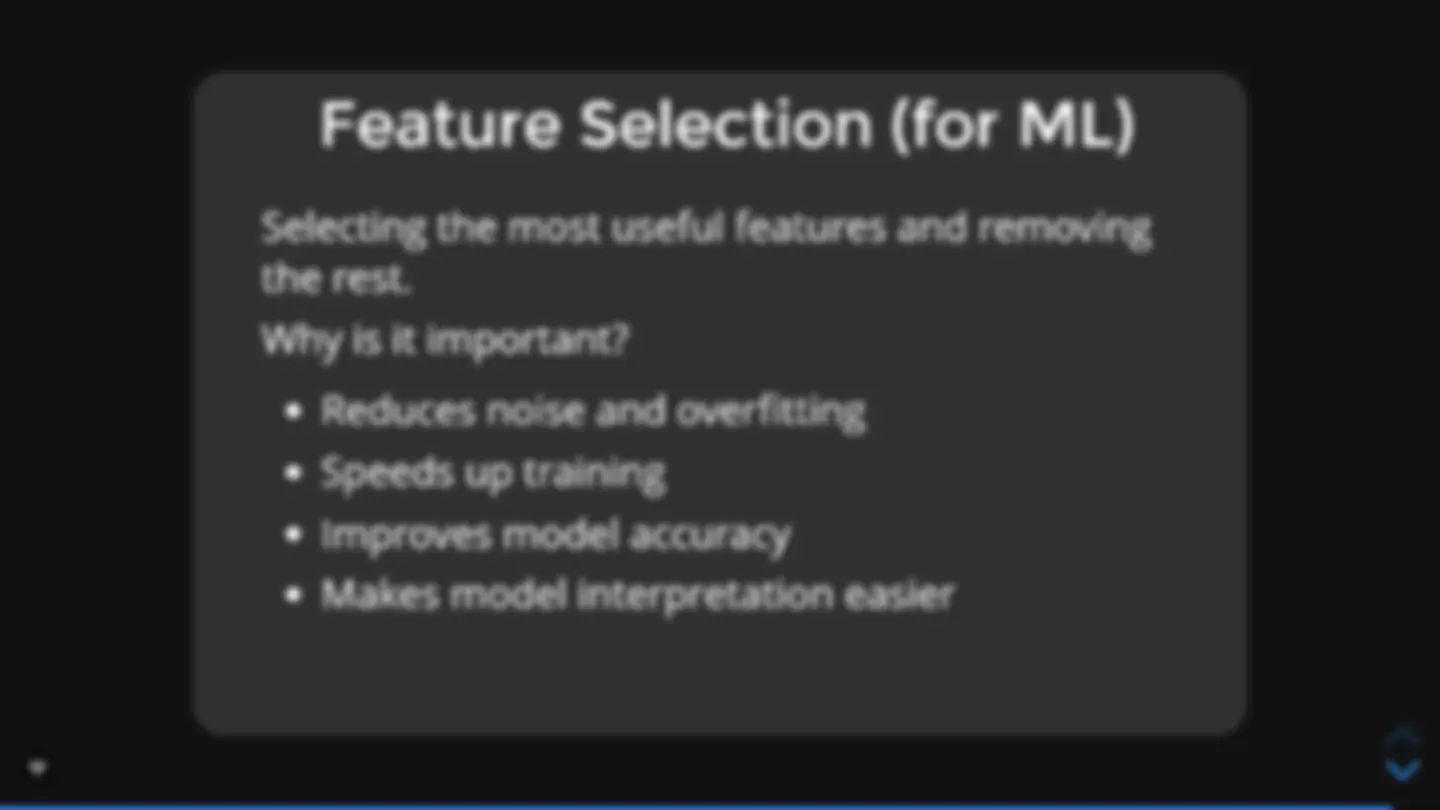 Feature Selection (for ML)

Selecting the most useful features and removing the rest.

Why is it important?

• Reduces noise and overfitting
• Speeds up training
• Improves model accuracy
• Makes model interpretation easier